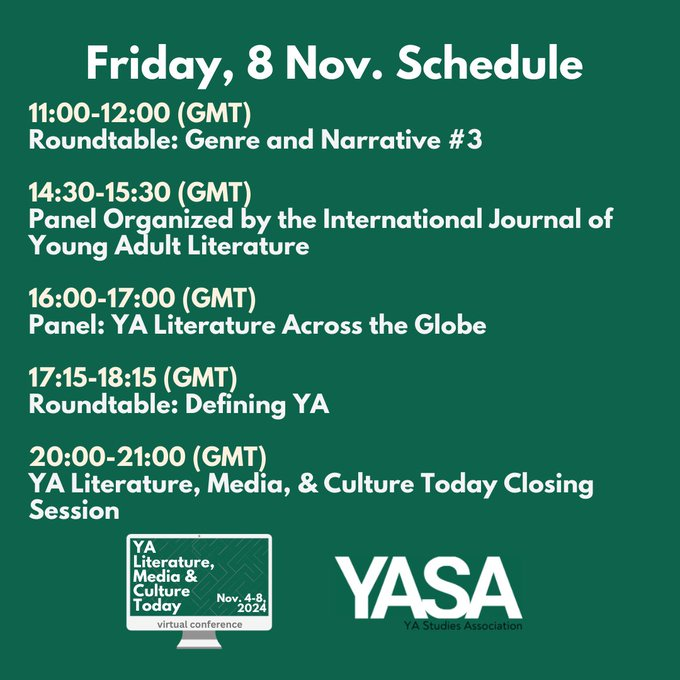 Friday, 8 Nov. Schedule

11:00-12:00 (GMT)
Roundtable: Genre and Narrative #3

14:30-15:30 (GMT)
Panel Organized by the International Journal of Young Adult Literature

16:00-17:00 (GMT)
Panel: YA Literature Across the Globe

17:15-18:15 (GMT)
Roundtable: Defining YA

20:00-21:00 (GMT)
YA Literature, Media, & Culture Today Closing Session

YA Literature, Media & Culture Today
Nov. 4-8, 2024
virtual conference

YASA
YA Studies Association